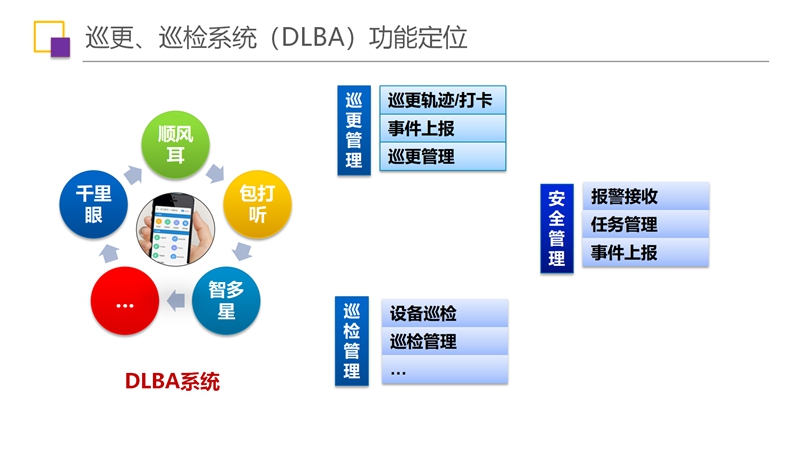 巡更、巡检系统（DLBA）功能定位

顺风耳

包打听

智多星

…

千里眼

DLBA系统

巡更管理

巡更轨迹/打卡

事件上报

巡更管理

安全管理

报警接收

任务管理

事件上报

巡检管理

设备巡检

巡检管理

…